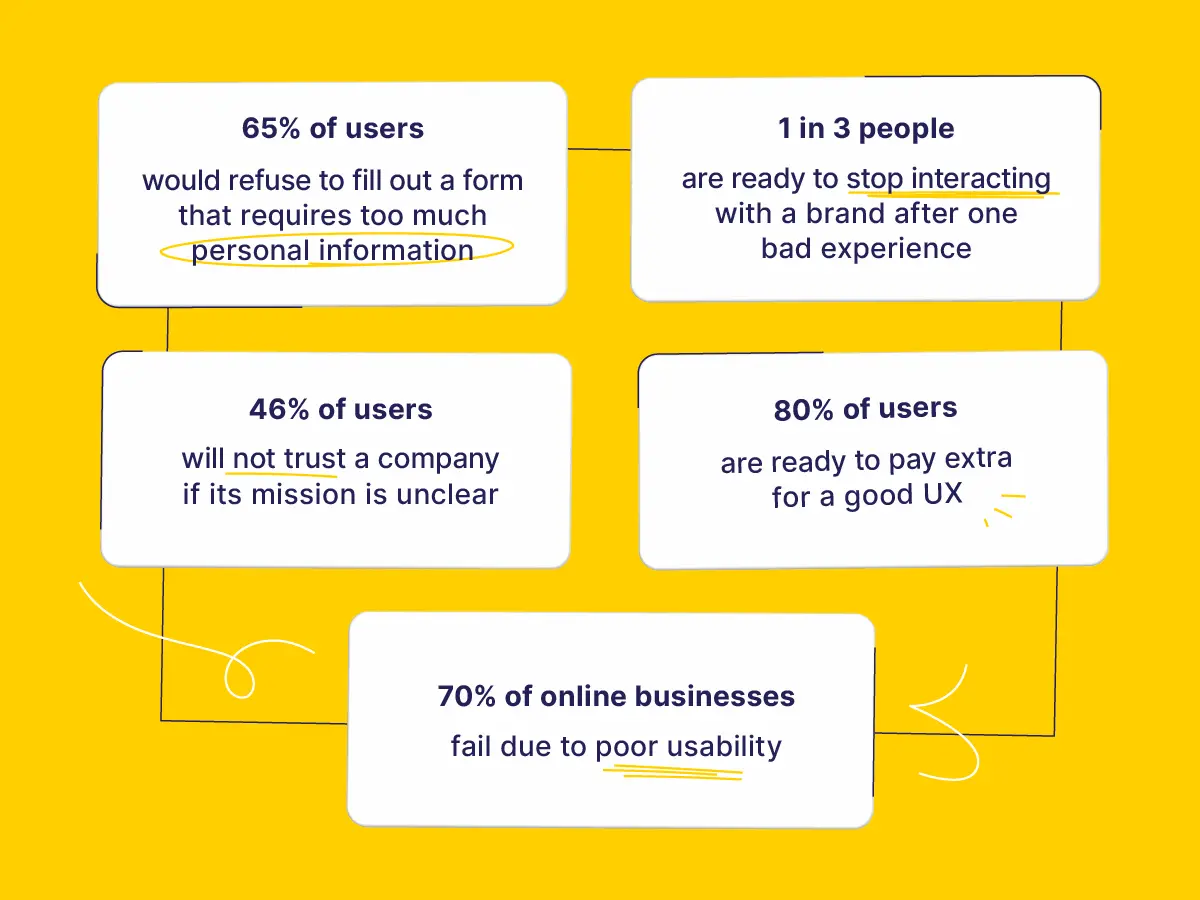 65% of users

would refuse to fill out a form that requires too much personal information

1 in 3 people

are ready to stop interacting with a brand after one bad experience

46% of users

will not trust a company if its mission is unclear

80% of users

are ready to pay extra for a good UX

70% of online businesses

fail due to poor usability